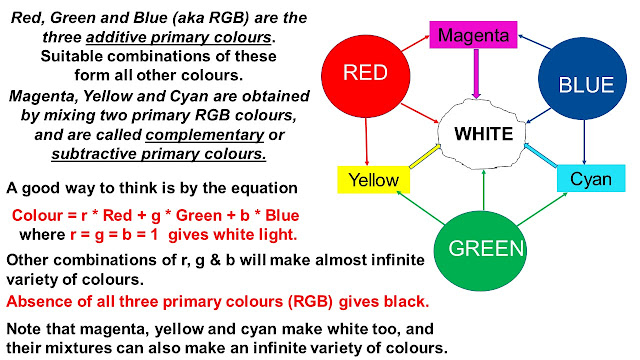 Red, Green and Blue (aka RGB) are the three additive primary colours. Suitable combinations of these form all other colours.

Magenta, Yellow and Cyan are obtained by mixing two primary RGB colours, and are called complementary or subtractive primary colours.

A good way to think is by the equation

Colour = r * Red + g * Green + b * Blue
where r = g = b = 1 gives white light.

Other combinations of r, g & b will make almost infinite variety of colours.

Absence of all three primary colours (RGB) gives black.

Note that magenta, yellow and cyan make white too, and their mixtures can also make an infinite variety of colours.

Magenta

RED

BLUE

WHITE

Yellow

Cyan

GREEN